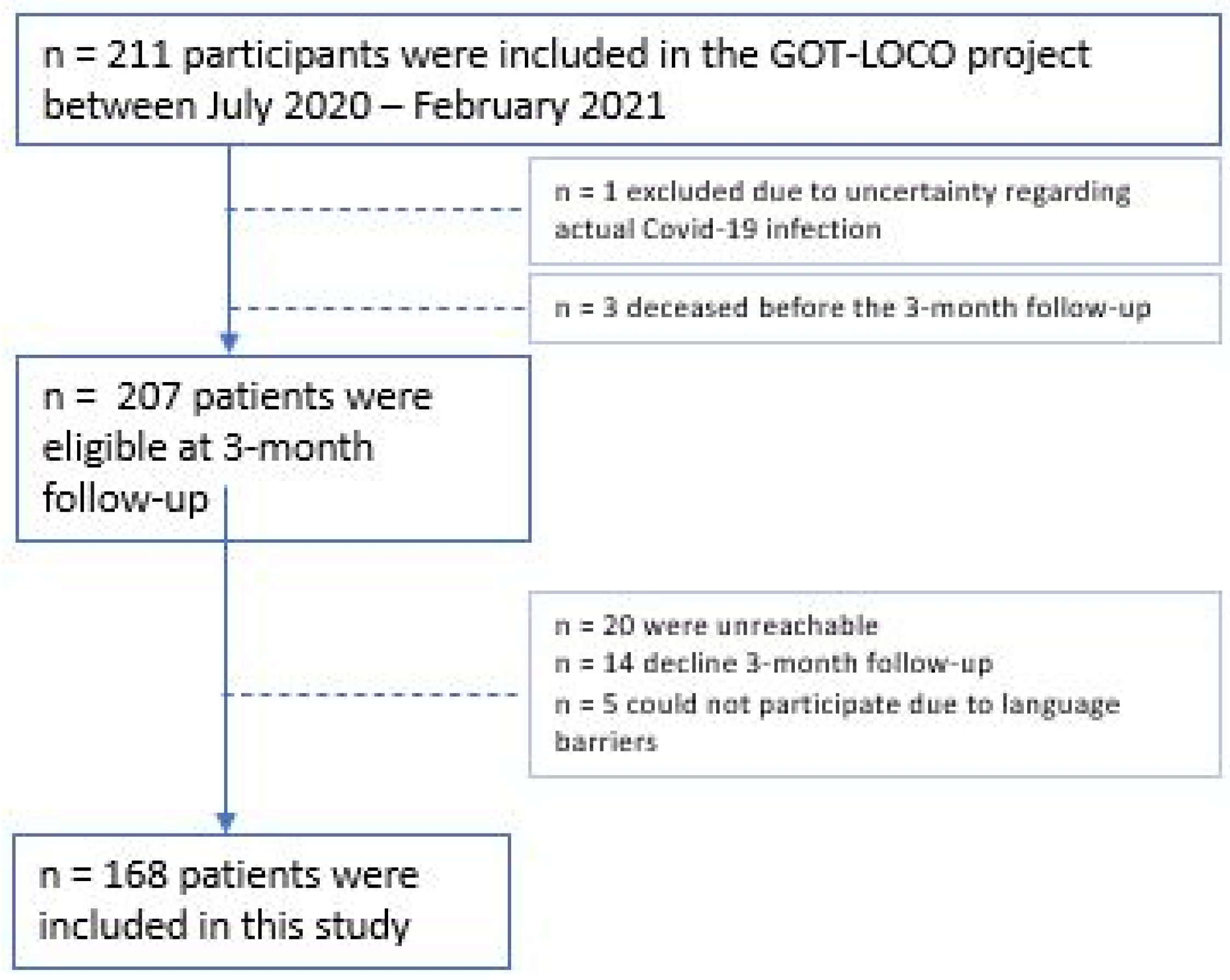 n = 211 participants were included in the GOT-LOCO project between July 2020 – February 2021

n = 1 excluded due to uncertainty regarding actual Covid-19 infection

n = 3 deceased before the 3-month follow-up

n =  207 patients were eligible at 3-month follow-up

n = 20 were unreachable
n = 14 decline 3-month follow-up
n = 5 could not participate due to language barriers

n = 168 patients were included in this study